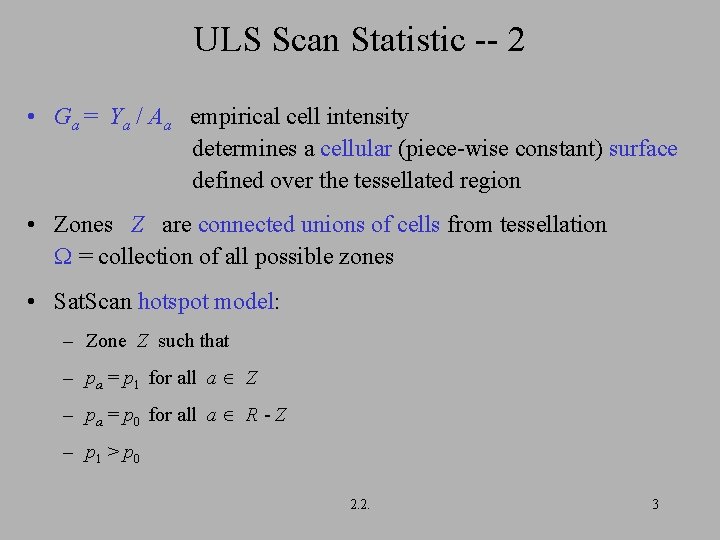 ULS Scan Statistic -- 2

• $G_a = Y_a / A_a$ empirical cell intensity determines a cellular (piece-wise constant) surface defined over the tessellated region

• Zones $Z$ are connected unions of cells from tessellation $\Omega$ = collection of all possible zones

• SatScan hotspot model:

– Zone $Z$ such that

– $p_a = p_1$ for all $a \in Z$

– $p_a = p_0$ for all $a \in R - Z$

– $p_1 > p_0$

2.2.

3